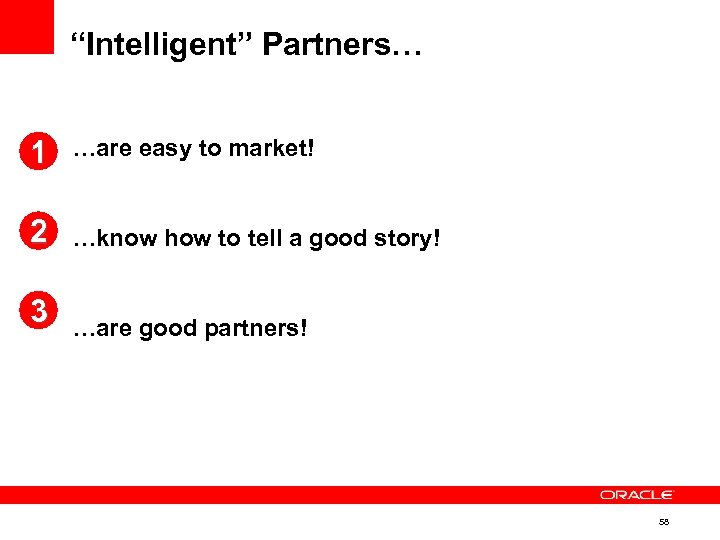 “Intelligent” Partners…

1 …are easy to market!

2 …know how to tell a good story!

3 …are good partners!

ORACLE

58